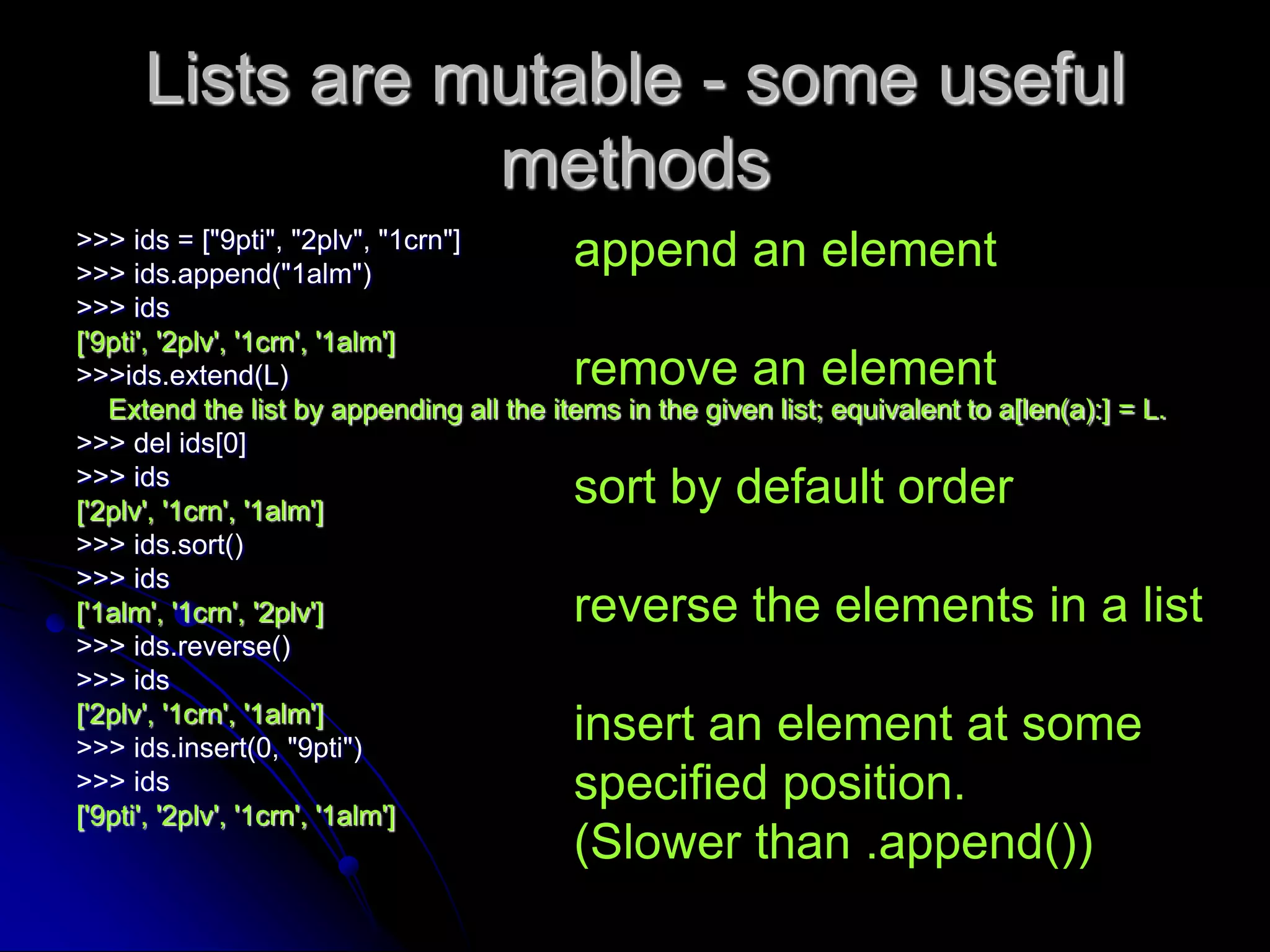 Lists are mutable - some useful methods

>>> ids = ["9pti", "2plv", "1crn"]
>>> ids.append("1alm")
>>> ids
['9pti', '2plv', '1crn', '1alm']
>>>ids.extend(L)
Extend the list by appending all the items in the given list; equivalent to a[len(a):] = L.
>>> del ids[0]
>>> ids
['2plv', '1crn', '1alm']
>>> ids.sort()
>>> ids
['1alm', '1crn', '2plv']
>>> ids.reverse()
>>> ids
['2plv', '1crn', '1alm']
>>> ids.insert(0, "9pti")
>>> ids
['9pti', '2plv', '1crn', '1alm']

append an element

remove an element

sort by default order

reverse the elements in a list

insert an element at some specified position. (Slower than .append())